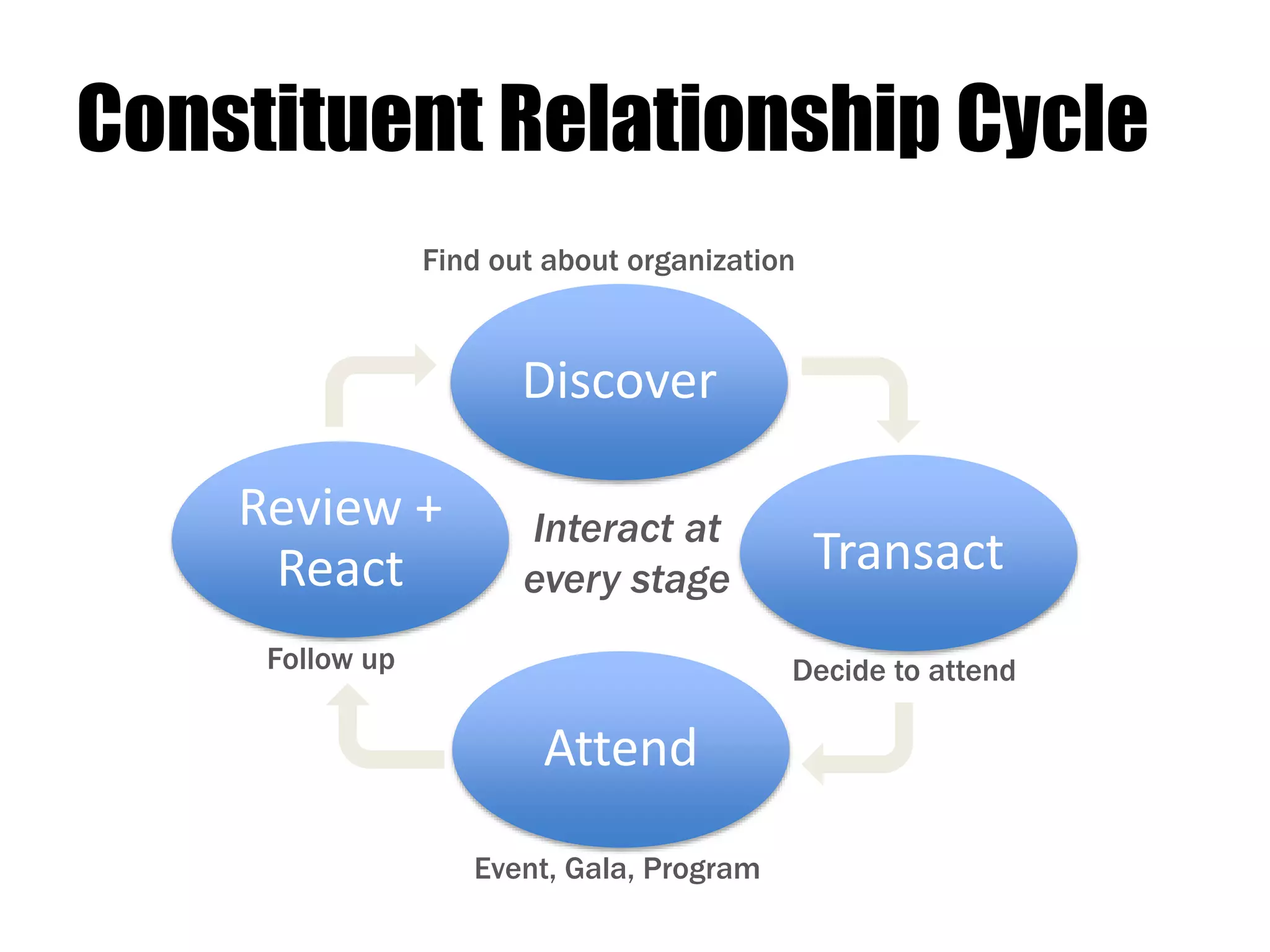 Constituent Relationship Cycle

Find out about organization

Discover

Review + React

Interact at every stage

Transact

Follow up

Decide to attend

Attend

Event, Gala, Program